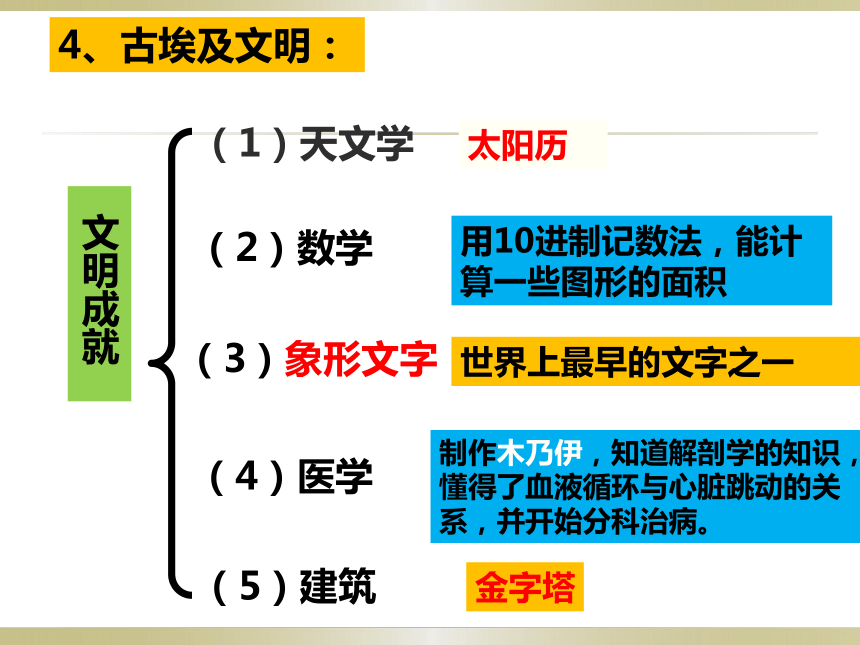 4、古埃及文明：

文明成就

（1）天文学 太阳历

（2）数学 用10进制记数法，能计算一些图形的面积

（3）象形文字 世界上最早的文字之一

（4）医学 制作木乃伊，知道解剖学的知识，懂得了血液循环与心脏跳动的关系，并开始分科治病。

（5）建筑 金字塔